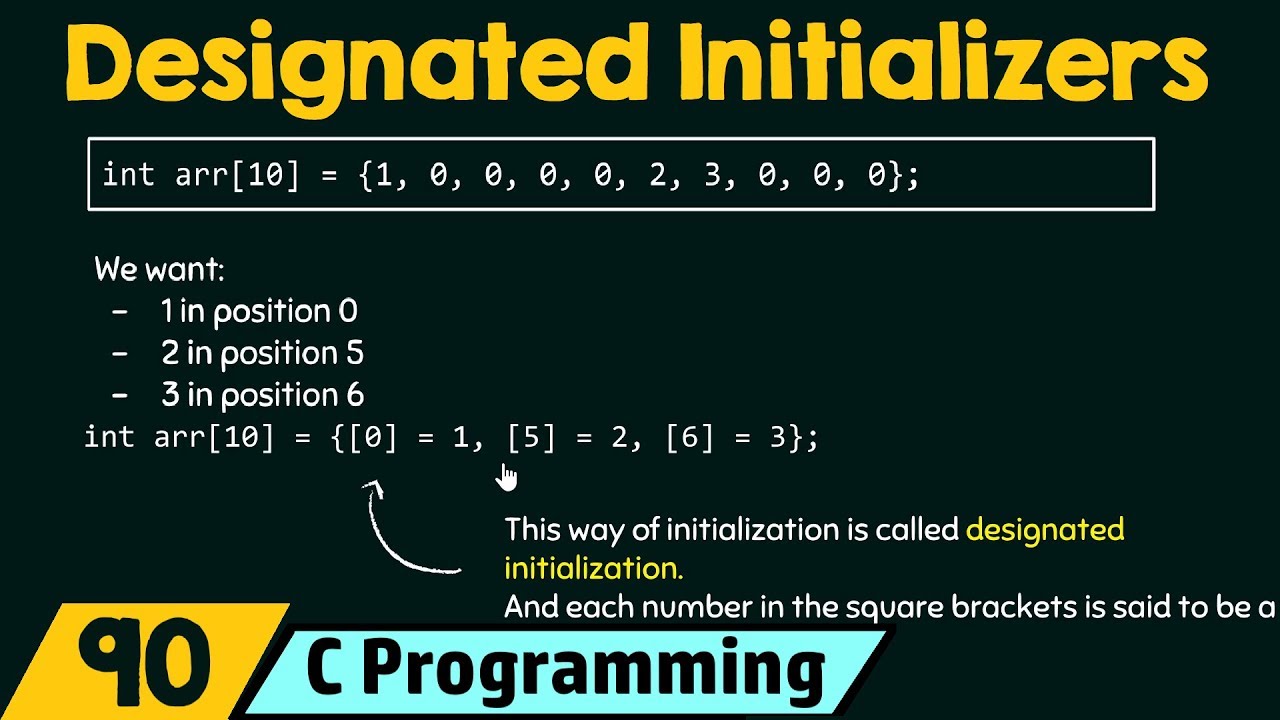 Designated Initializers

int arr[10] = {1, 0, 0, 0, 0, 2, 3, 0, 0, 0};

We want:
- 1 in position 0
- 2 in position 5
- 3 in position 6

int arr[10] = {[0] = 1, [5] = 2, [6] = 3};

This way of initialization is called designated initialization.
And each number in the square brackets is said to be a

90

C Programming